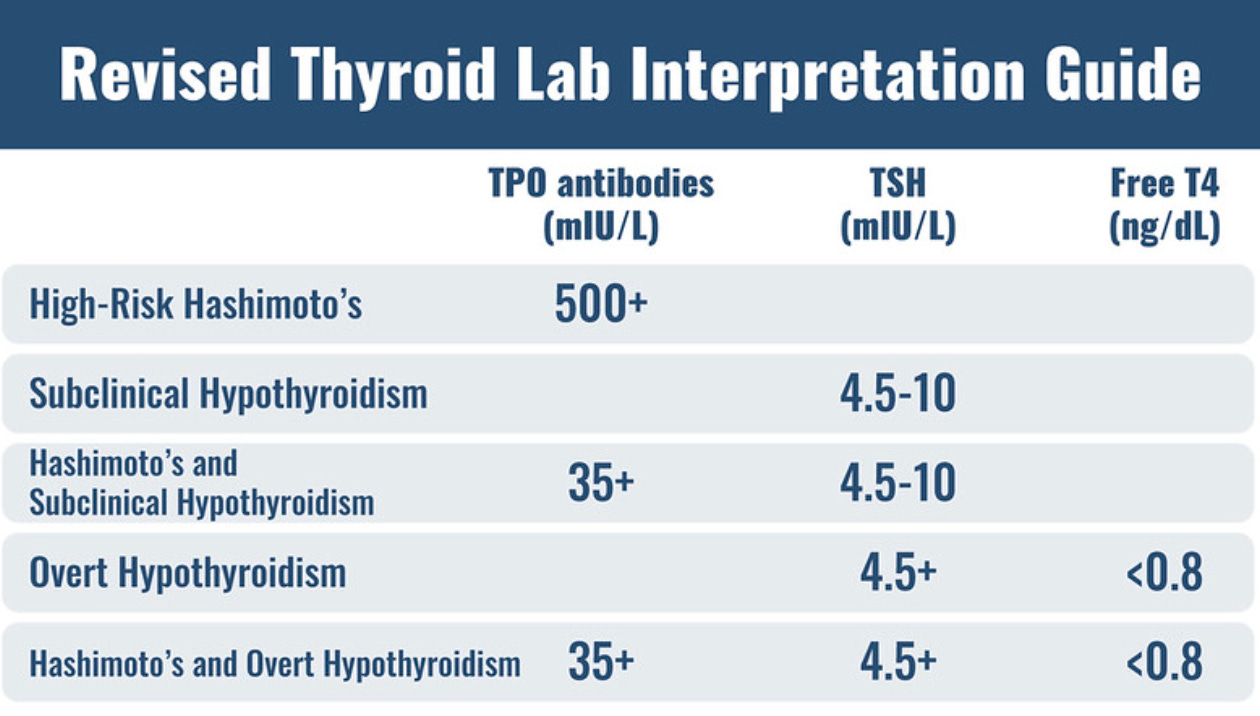 Revised Thyroid Lab Interpretation Guide

| | TPO antibodies (mIU/L) | TSH (mIU/L) | Free T4 (ng/dL) |
|---|---|---|---|
| High-Risk Hashimoto's | 500+ | | |
| Subclinical Hypothyroidism | | 4.5-10 | |
| Hashimoto's and Subclinical Hypothyroidism | 35+ | 4.5-10 | |
| Overt Hypothyroidism | | 4.5+ | <0.8 |
| Hashimoto's and Overt Hypothyroidism | 35+ | 4.5+ | <0.8 |